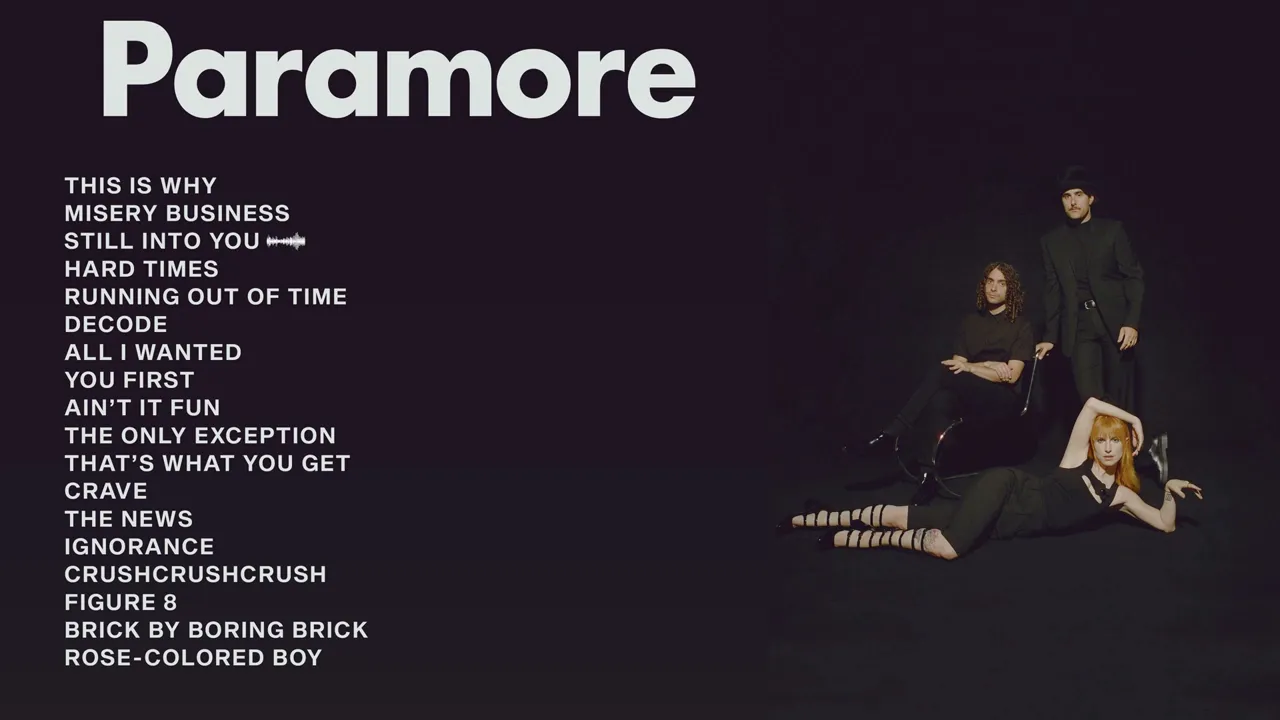 Paramore

THIS IS WHY
MISERY BUSINESS
STILL INTO YOU
HARD TIMES
RUNNING OUT OF TIME
DECODE
ALL I WANTED
YOU FIRST
AIN'T IT FUN
THE ONLY EXCEPTION
THAT'S WHAT YOU GET
CRAVE
THE NEWS
IGNORANCE
CRUSHCRUSHCRUSH
FIGURE 8
BRICK BY BORING BRICK
ROSE-COLORED BOY